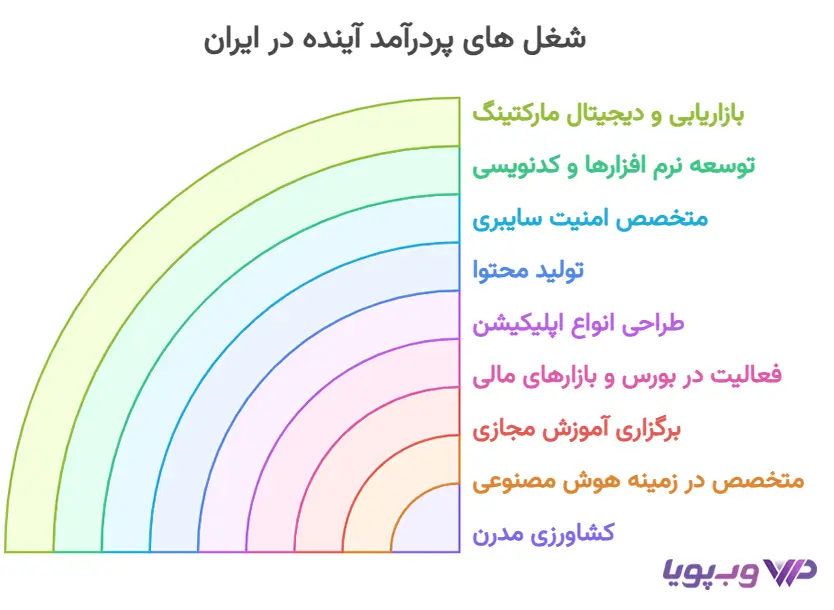 شغل های پردرآمد آینده در ایران

بازاریابی و دیجیتال مارکتینگ

توسعه نرم افزارها و کدنویسی

متخصص امنیت سایبری

تولید محتوا

طراحی انواع اپلیکیشن

فعالیت در بورس و بازارهای مالی

برگزاری آموزش مجازی

متخصص در زمینه هوش مصنوعی

کشاورزی مدرن

وب‌پویا